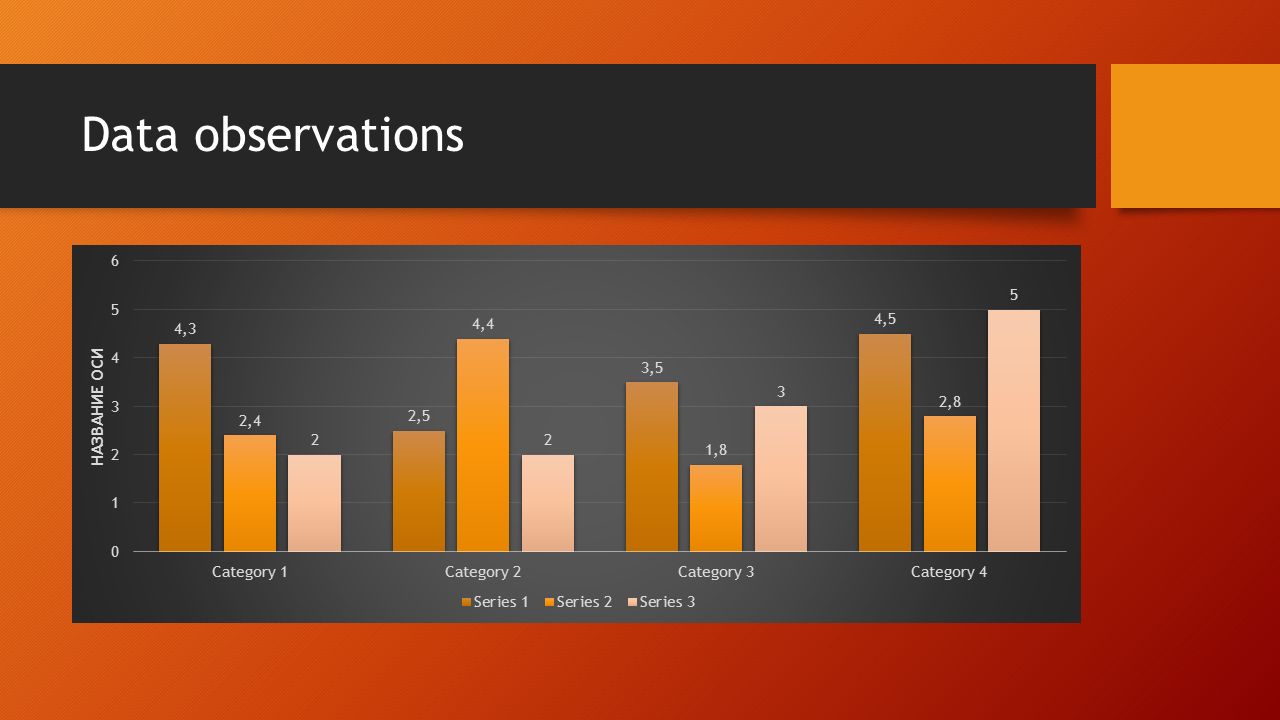 Data observations

6
5
4
3
2
1
0

НАЗВАНИЕ ОСИ

4,3
2,4
2
2,5
4,4
2
3,5
1,8
3
4,5
2,8
5

Category 1
Category 2
Category 3
Category 4

Series 1
Series 2
Series 3